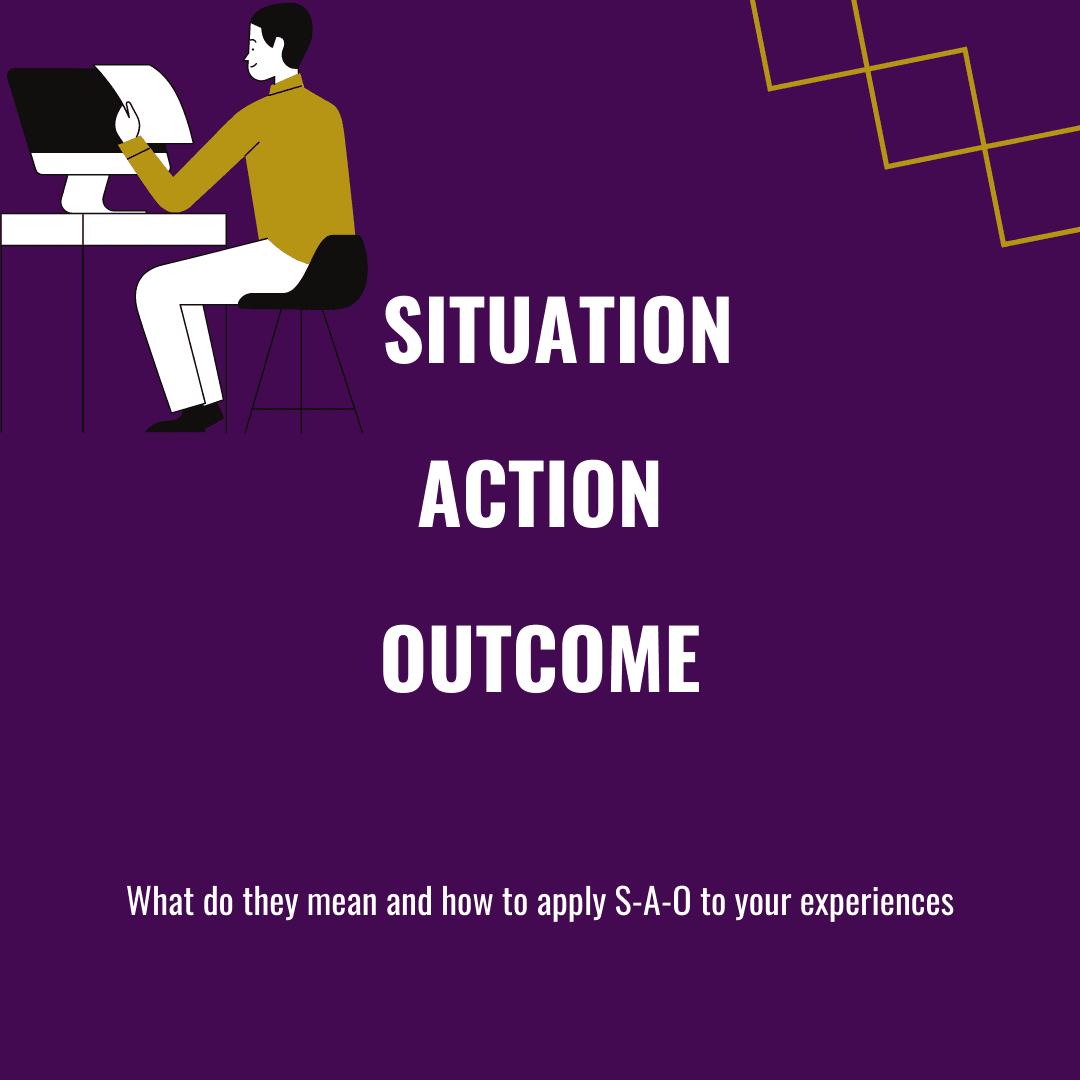 SITUATION

ACTION

OUTCOME

What do they mean and how to apply S-A-O to your experiences